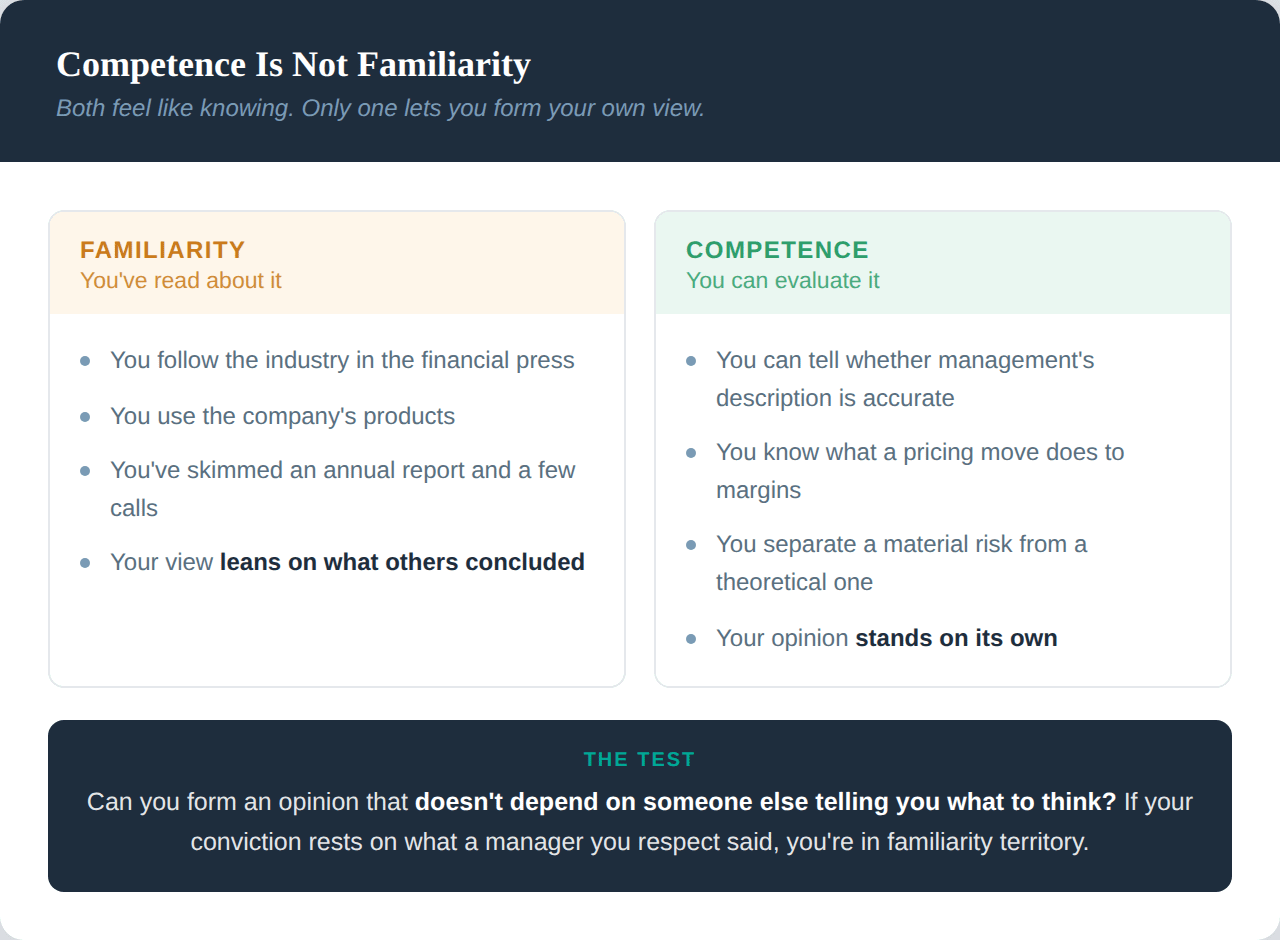 Competence Is Not Familiarity

Both feel like knowing. Only one lets you form your own view.

FAMILIARITY
You've read about it

- You follow the industry in the financial press
- You use the company's products
- You've skimmed an annual report and a few calls
- Your view leans on what others concluded

COMPETENCE
You can evaluate it

- You can tell whether management's description is accurate
- You know what a pricing move does to margins
- You separate a material risk from a theoretical one
- Your opinion stands on its own

THE TEST

Can you form an opinion that doesn't depend on someone else telling you what to think? If your conviction rests on what a manager you respect said, you're in familiarity territory.